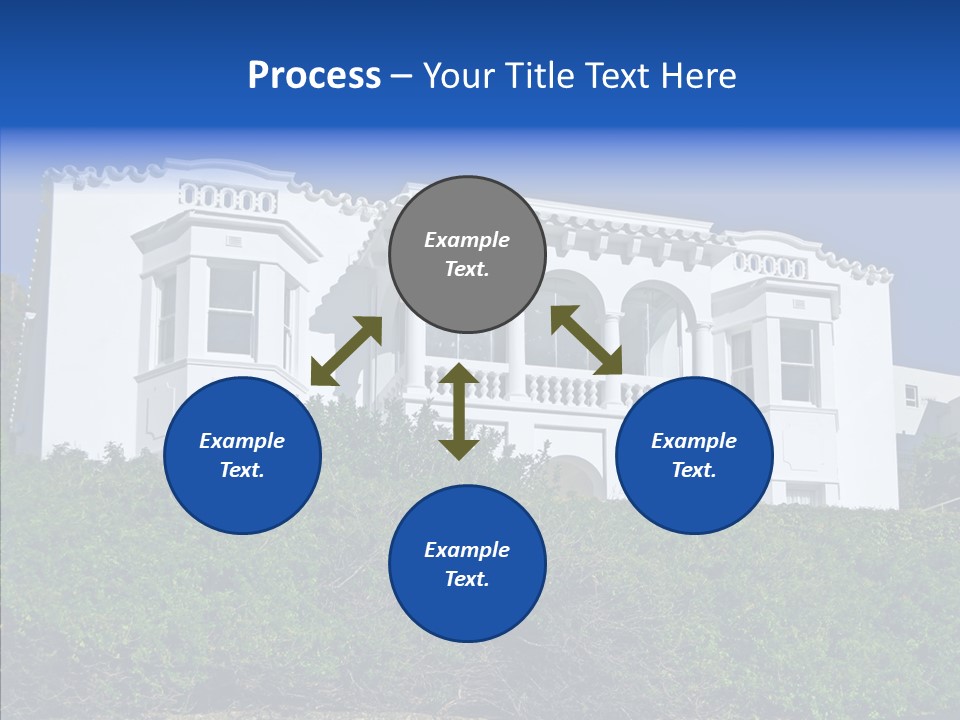 Process – Your Title Text Here

Example Text.

Example Text.

Example Text.

Example Text.